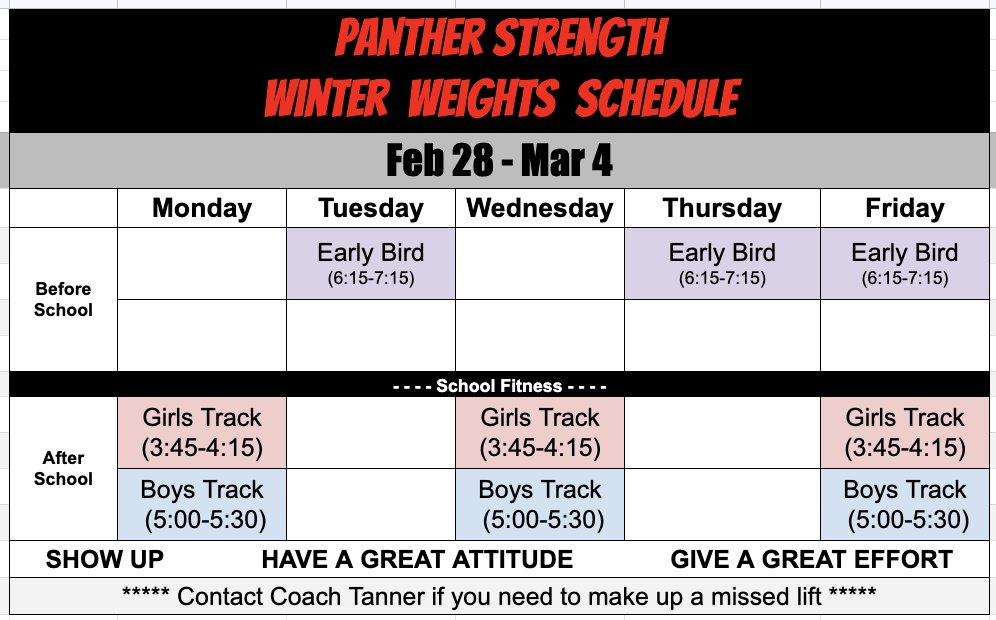 PANTHER STRENGTH
WINTER WEIGHTS SCHEDULE

Feb 28 - Mar 4

| | Monday | Tuesday | Wednesday | Thursday | Friday |
|---|---|---|---|---|---|
| Before School | | Early Bird (6:15-7:15) | | Early Bird (6:15-7:15) | Early Bird (6:15-7:15) |
| | | | | | |
| - - - - School Fitness - - - - | | | | | |
| After School | Girls Track (3:45-4:15) | | Girls Track (3:45-4:15) | | Girls Track (3:45-4:15) |
| | Boys Track (5:00-5:30) | | Boys Track (5:00-5:30) | | Boys Track (5:00-5:30) |

SHOW UP HAVE A GREAT ATTITUDE GIVE A GREAT EFFORT

***** Contact Coach Tanner if you need to make up a missed lift *****